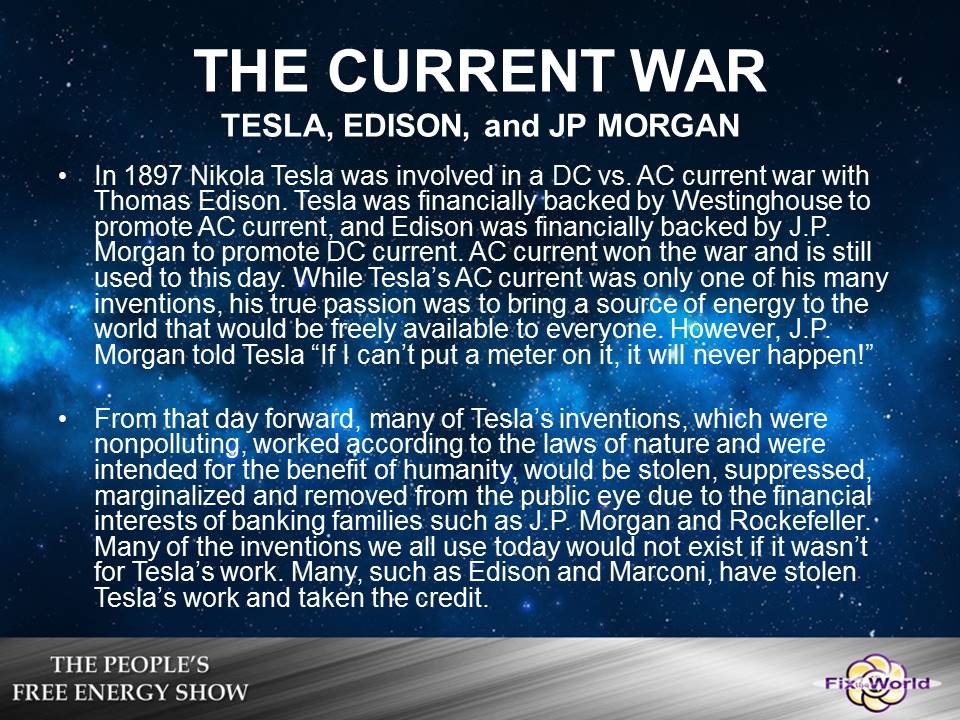 THE CURRENT WAR
TESLA, EDISON, and JP MORGAN

• In 1897 Nikola Tesla was involved in a DC vs. AC current war with Thomas Edison. Tesla was financially backed by Westinghouse to promote AC current, and Edison was financially backed by J.P. Morgan to promote DC current. AC current won the war and is still used to this day. While Tesla's AC current was only one of his many inventions, his true passion was to bring a source of energy to the world that would be freely available to everyone. However, J.P. Morgan told Tesla "If I can't put a meter on it, it will never happen!"

• From that day forward, many of Tesla's inventions, which were nonpolluting, worked according to the laws of nature and were intended for the benefit of humanity, would be stolen, suppressed, marginalized and removed from the public eye due to the financial interests of banking families such as J.P. Morgan and Rockefeller. Many of the inventions we all use today would not exist if it wasn't for Tesla's work. Many, such as Edison and Marconi, have stolen Tesla's work and taken the credit.

THE PEOPLE'S
FREE ENERGY SHOW

Fix the World